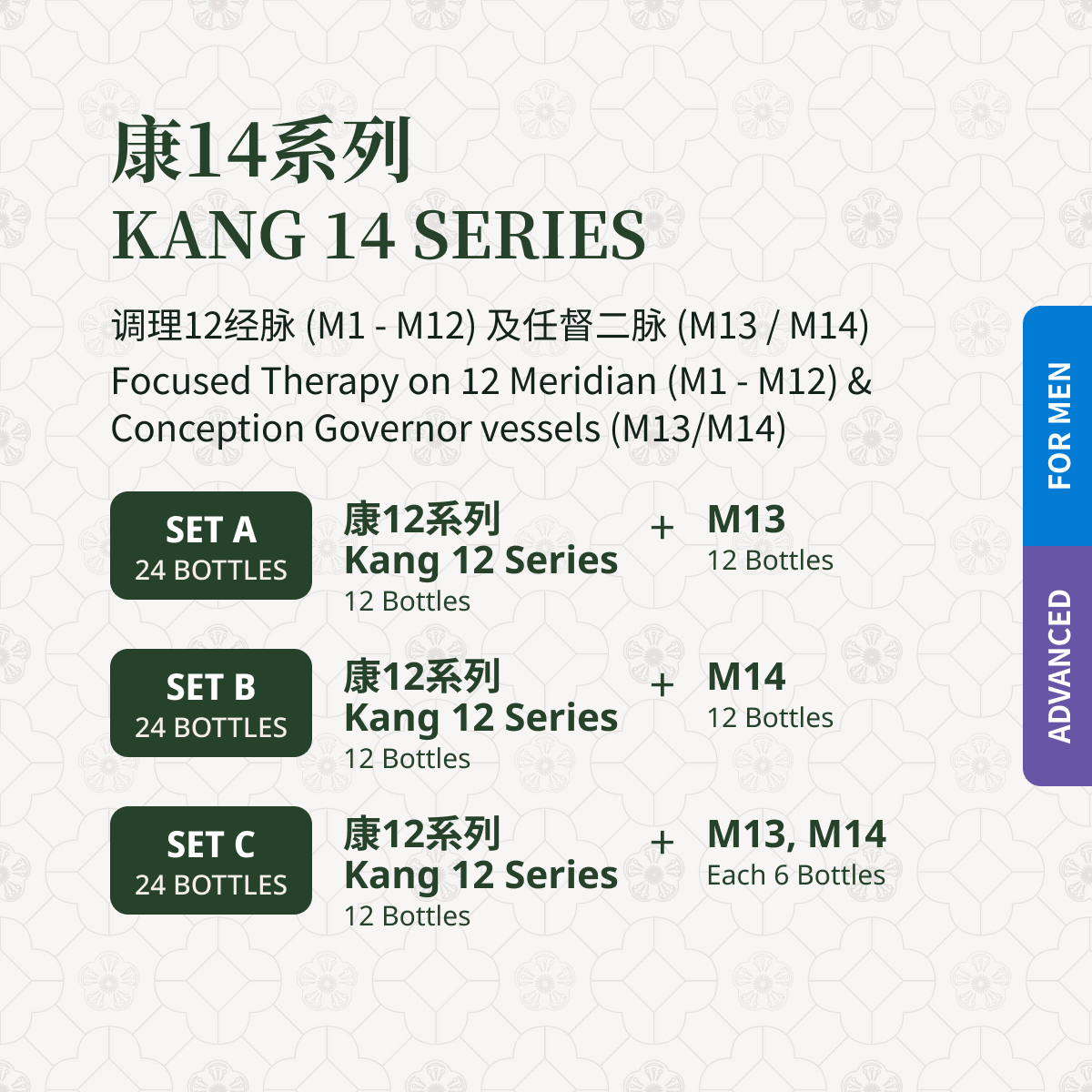 康14系列
KANG 14 SERIES

调理12经脉 (M1 - M12) 及任督二脉 (M13 / M14)
Focused Therapy on 12 Meridian (M1 - M12) & Conception Governor vessels (M13/M14)

SET A
24 BOTTLES

康12系列
Kang 12 Series
12 Bottles

+

M13
12 Bottles

SET B
24 BOTTLES

康12系列
Kang 12 Series
12 Bottles

+

M14
12 Bottles

SET C
24 BOTTLES

康12系列
Kang 12 Series
12 Bottles

+

M13, M14
Each 6 Bottles

FOR MEN

ADVANCED